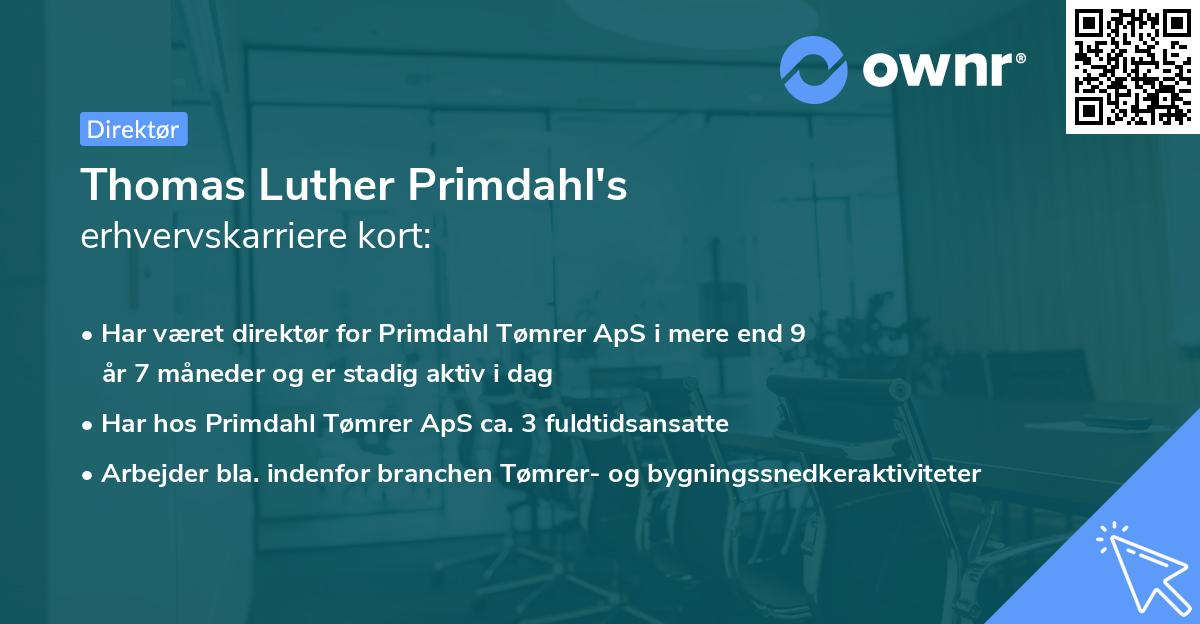 ownr®

Direktør

Thomas Luther Primdahl's erhvervskarriere kort:

• Har været direktør for Primdahl Tømrer ApS i mere end 9 år 7 måneder og er stadig aktiv i dag
• Har hos Primdahl Tømrer ApS ca. 3 fuldtidsansatte
• Arbejder bla. indenfor branchen Tømrer- og bygningssnedkeraktiviteter